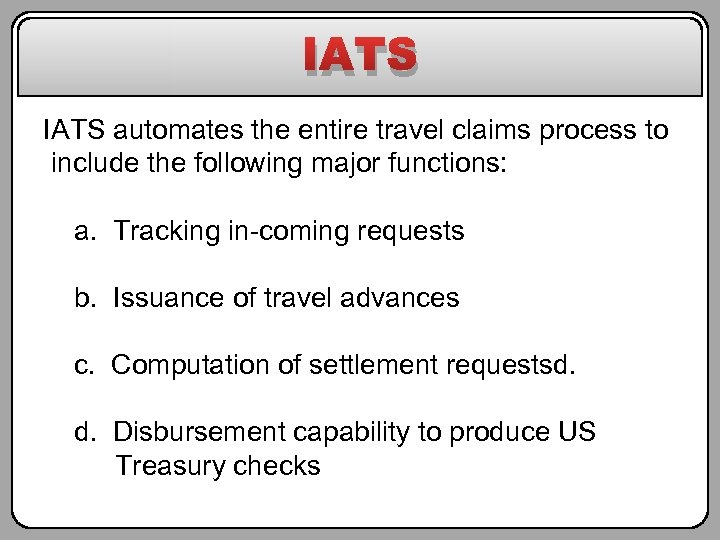 IATS

IATS automates the entire travel claims process to include the following major functions:

a. Tracking in-coming requests

b. Issuance of travel advances

c. Computation of settlement requestsd.

d. Disbursement capability to produce US Treasury checks